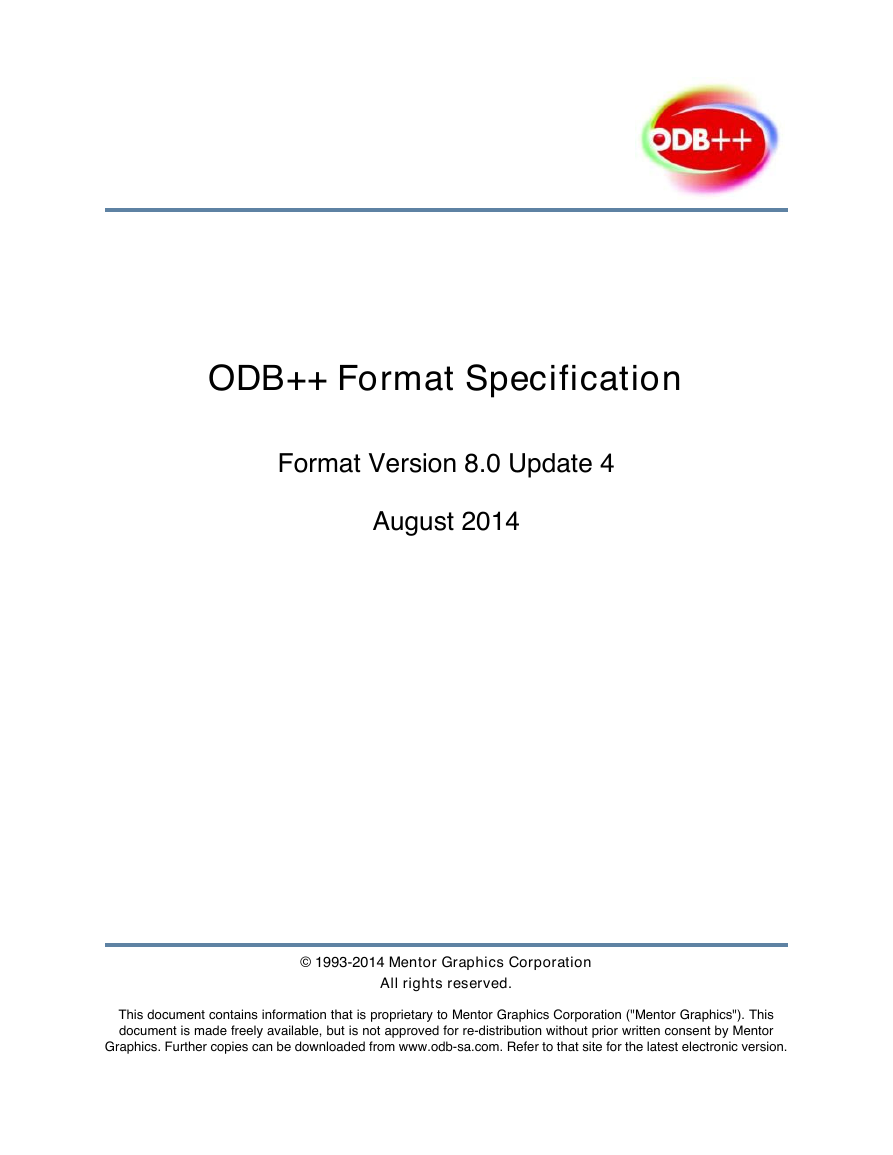 ODB++

ODB++ Format Specification

Format Version 8.0 Update 4

August 2014

© 1993-2014 Mentor Graphics Corporation
All rights reserved.

This document contains information that is proprietary to Mentor Graphics Corporation ("Mentor Graphics"). This document is made freely available, but is not approved for re-distribution without prior written consent by Mentor Graphics. Further copies can be downloaded from www.odb-sa.com. Refer to that site for the latest electronic version.